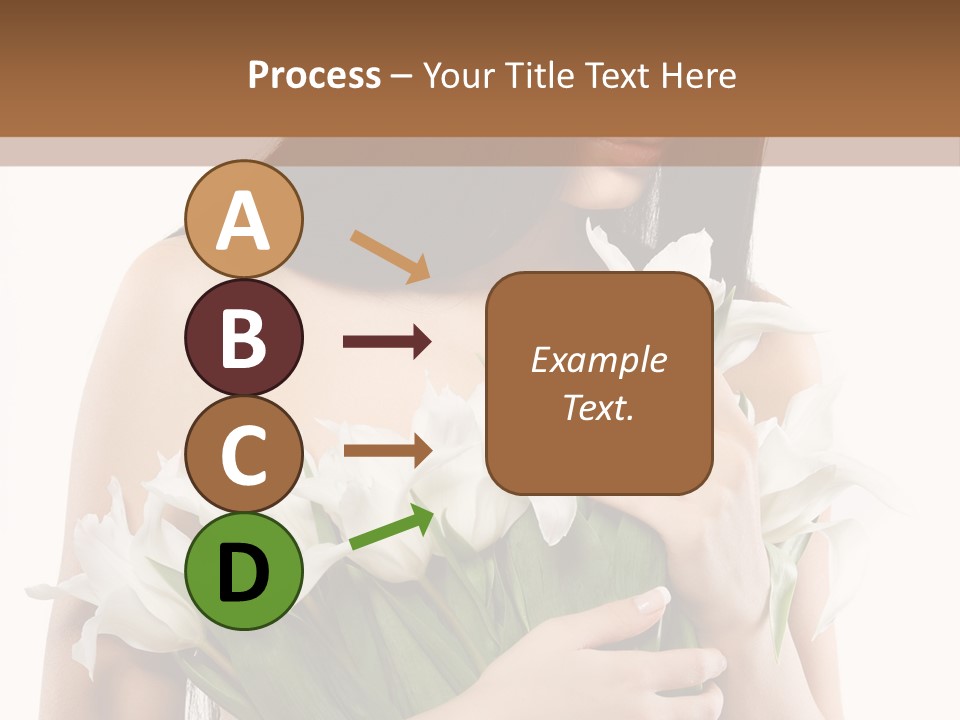 Process – Your Title Text Here

A

B

C

D

Example Text.